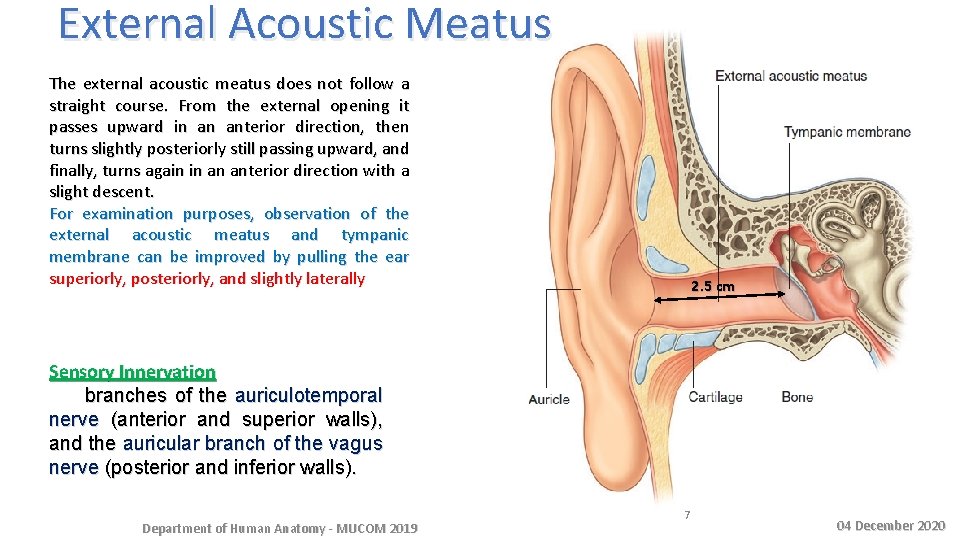 External Acoustic Meatus

The external acoustic meatus does not follow a straight course. From the external opening it passes upward in an anterior direction, then turns slightly posteriorly still passing upward, and finally, turns again in an anterior direction with a slight descent.
For examination purposes, observation of the external acoustic meatus and tympanic membrane can be improved by pulling the ear superiorly, posteriorly, and slightly laterally

Sensory Innervation
branches of the auriculotemporal nerve (anterior and superior walls), and the auricular branch of the vagus nerve (posterior and inferior walls).

External acoustic meatus
Tympanic membrane
2.5 cm
Auricle
Cartilage
Bone

Department of Human Anatomy - MUCOM 2019
7
04 December 2020